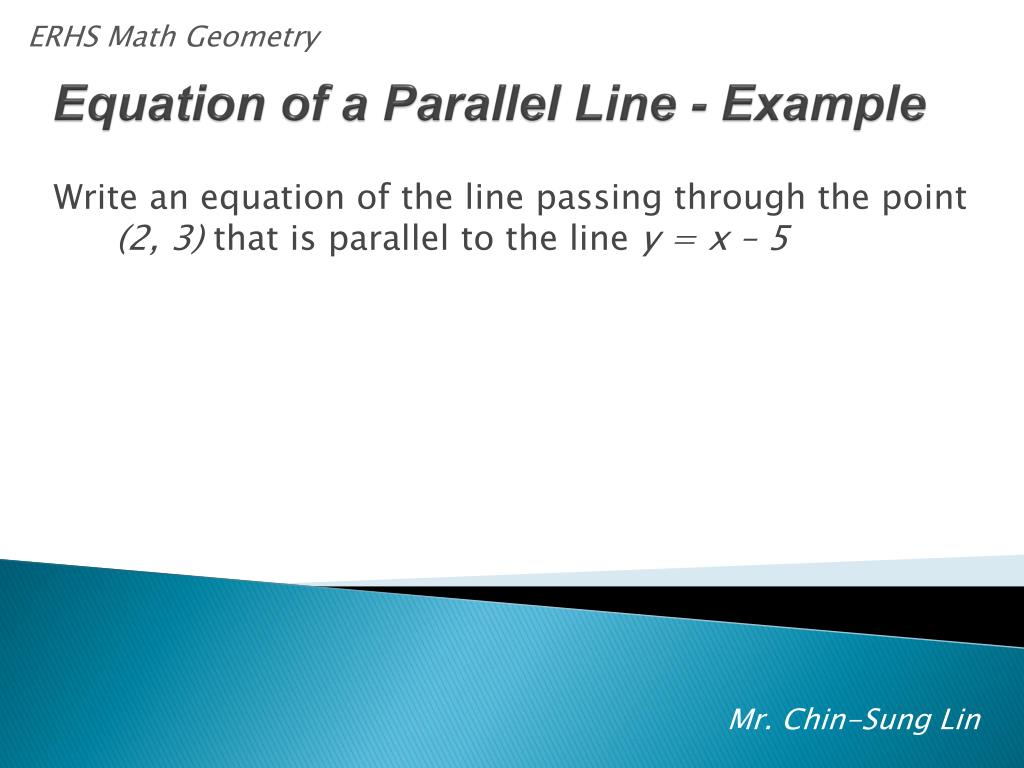 ERHS Math Geometry

Equation of a Parallel Line - Example

Write an equation of the line passing through the point $(2, 3)$ that is parallel to the line $y = x - 5$

Mr. Chin-Sung Lin